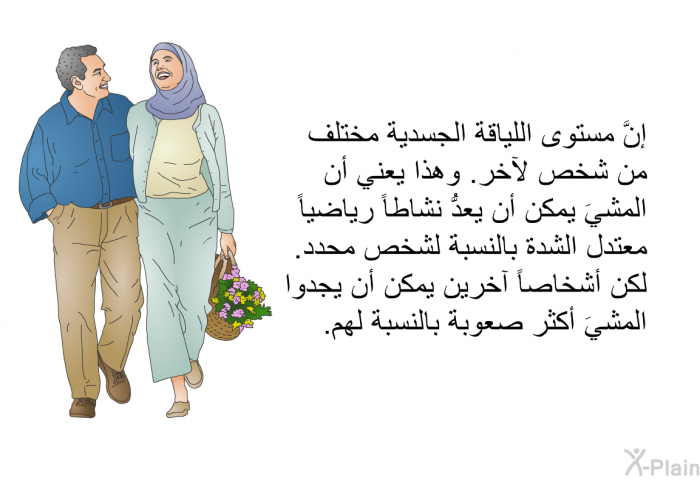 إنَّ مستوى اللياقة الجسدية مختلف من شخص لآخر. وهذا يعني أن المشيَ يمكن أن يعدُّ نشاطاً رياضياً معتدل الشدة بالنسبة لشخص محدد. لكن أشخاصاً آخرين يمكن أن يجدوا المشيَ أكثر صعوبة بالنسبة لهم.

X-Plain